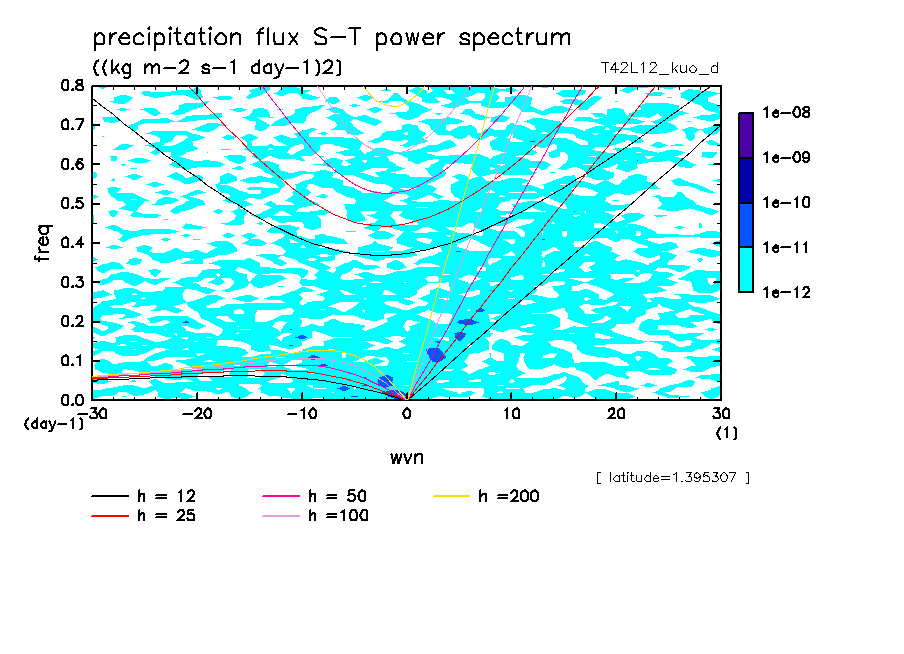 precipitation flux S-T power spectrum
((kg m-2 s-1 day-1)2)
T42L12_kuo_d

freq
0.8
0.7
0.6
0.5
0.4
0.3
0.2
0.1
0.0
(day-1)

-30 -20 -10 0 10 20 30
(1)
wvn

1e-08
1e-09
1e-10
1e-11
1e-12

[ latitude=1.395307 ]

h = 12
h = 25
h = 50
h =100
h =200